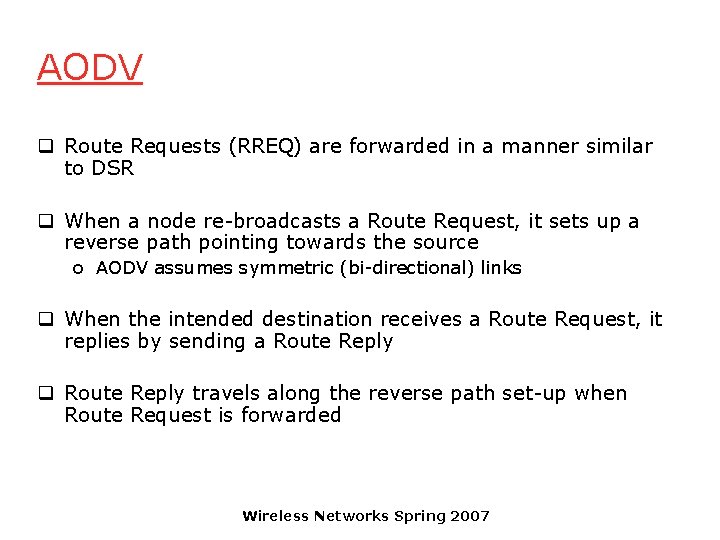 AODV

❑ Route Requests (RREQ) are forwarded in a manner similar to DSR

❑ When a node re-broadcasts a Route Request, it sets up a reverse path pointing towards the source
o AODV assumes symmetric (bi-directional) links

❑ When the intended destination receives a Route Request, it replies by sending a Route Reply

❑ Route Reply travels along the reverse path set-up when Route Request is forwarded

Wireless Networks Spring 2007